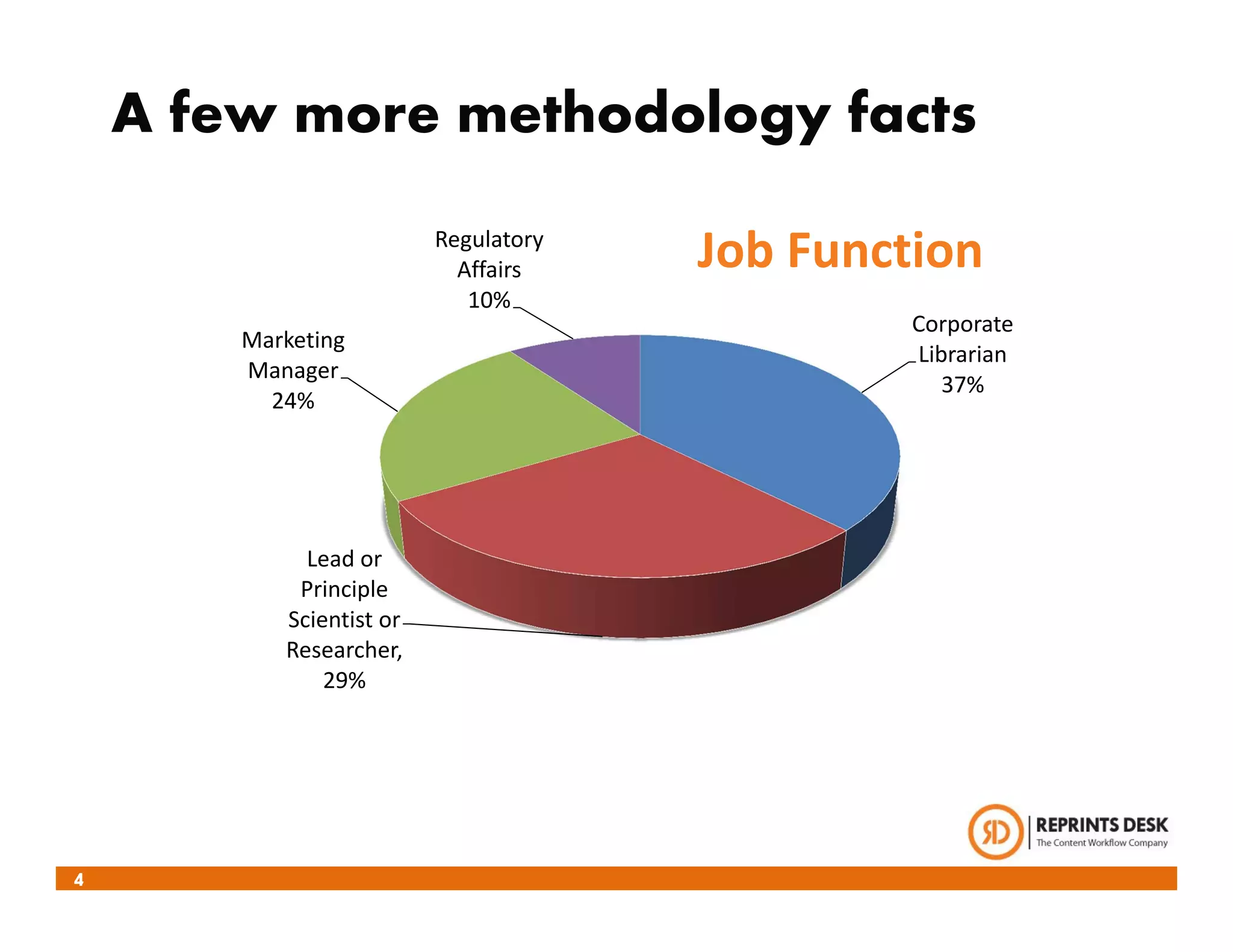 A few more methodology facts

Job Function

Regulatory Affairs 10%

Corporate Librarian 37%

Marketing Manager 24%

Lead or Principle Scientist or Researcher, 29%

RD REPRINTS DESK
The Content Workflow Company

4